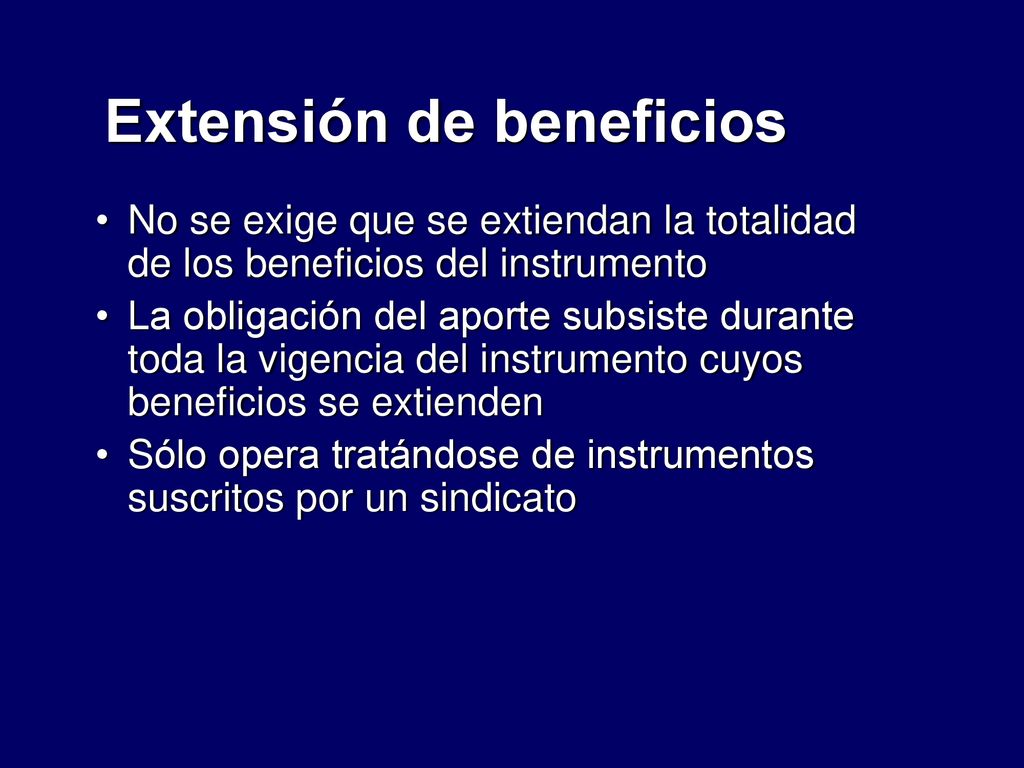 Extensión de beneficios

• No se exige que se extiendan la totalidad de los beneficios del instrumento
• La obligación del aporte subsiste durante toda la vigencia del instrumento cuyos beneficios se extienden
• Sólo opera tratándose de instrumentos suscritos por un sindicato